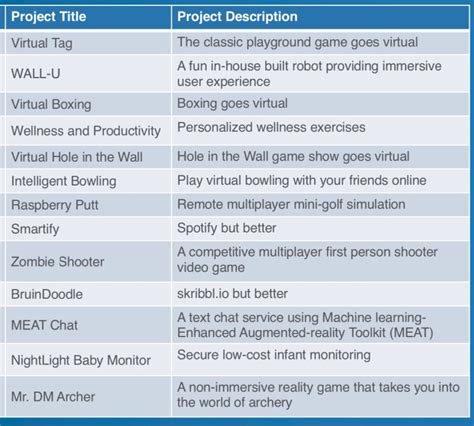 | Project Title | Project Description |
|---|---|
| Virtual Tag | The classic playground game goes virtual |
| WALL-U | A fun in-house built robot providing immersive user experience |
| Virtual Boxing | Boxing goes virtual |
| Wellness and Productivity | Personalized wellness exercises |
| Virtual Hole in the Wall | Hole in the Wall game show goes virtual |
| Intelligent Bowling | Play virtual bowling with your friends online |
| Raspberry Putt | Remote multiplayer mini-golf simulation |
| Smartify | Spotify but better |
| Zombie Shooter | A competitive multiplayer first person shooter video game |
| BruinDoodle | skribbl.io but better |
| MEAT Chat | A text chat service using Machine learning-Enhanced Augmented-reality Toolkit (MEAT) |
| NightLight Baby Monitor | Secure low-cost infant monitoring |
| Mr. DM Archer | A non-immersive reality game that takes you into the world of archery |